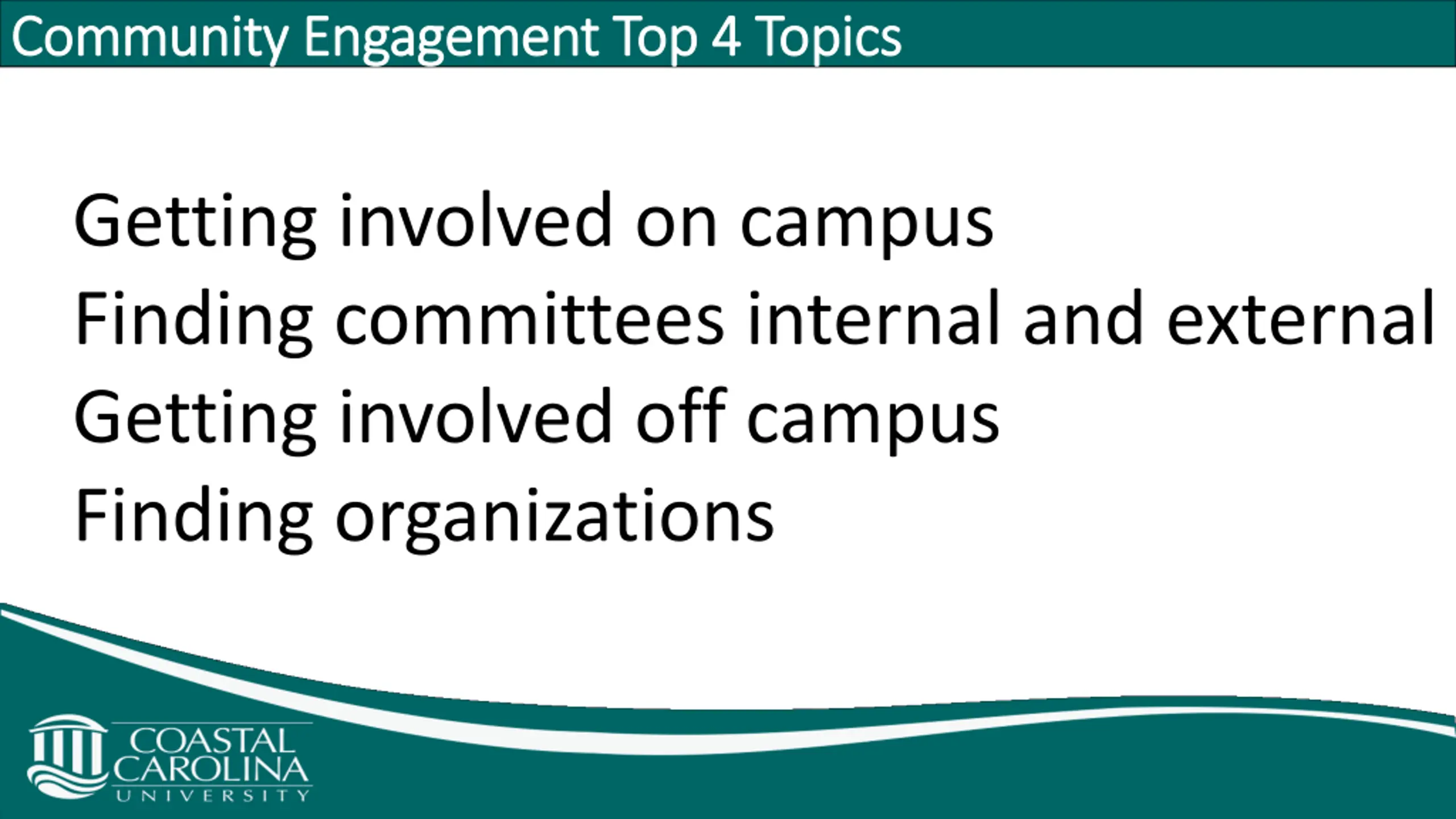 Community Engagement Top 4 Topics

Getting involved on campus
Finding committees internal and external
Getting involved off campus
Finding organizations

COASTAL CAROLINA UNIVERSITY